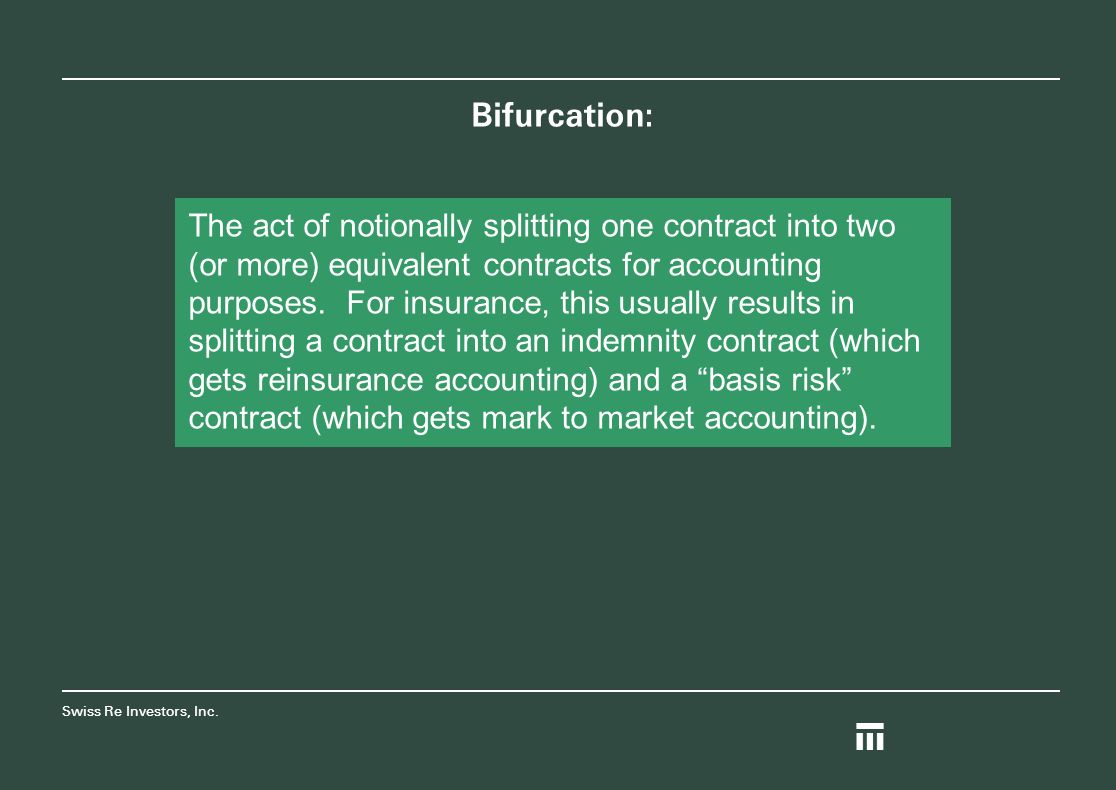 Bifurcation:

The act of notionally splitting one contract into two (or more) equivalent contracts for accounting purposes. For insurance, this usually results in splitting a contract into an indemnity contract (which gets reinsurance accounting) and a “basis risk” contract (which gets mark to market accounting).

Swiss Re Investors, Inc.